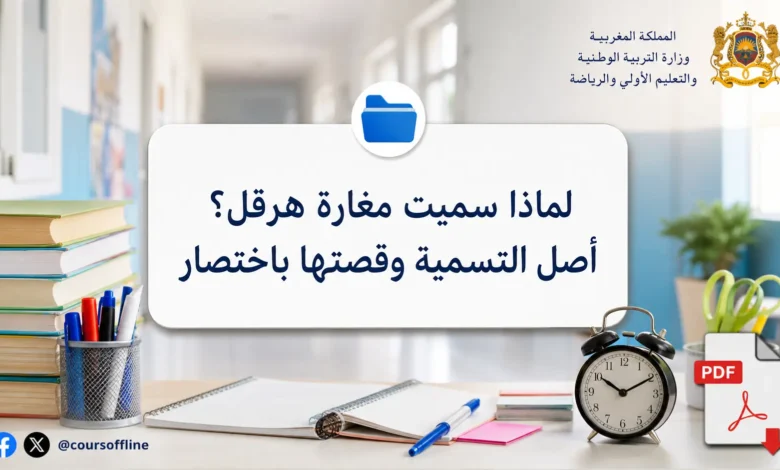 المملكة المغربية
وزارة التربية الوطنية
والتعليم الأولي والرياضة

لماذا سميت مغارة هرقل؟
أصل التسمية وقصتها باختصار

PDF

@coursoffline